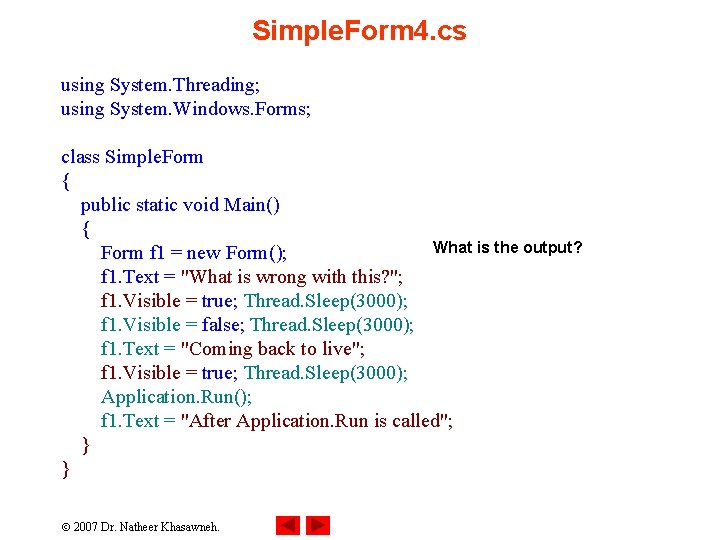 SimpleForm4.cs

using System.Threading;
using System.Windows.Forms;

class SimpleForm
{
public static void Main()
{
Form f1 = new Form();
f1.Text = "What is wrong with this?";
f1.Visible = true; Thread.Sleep(3000);
f1.Visible = false; Thread.Sleep(3000);
f1.Text = "Coming back to live";
f1.Visible = true; Thread.Sleep(3000);
Application.Run();
f1.Text = "After Application.Run is called";
}
}

What is the output?

© 2007 Dr. Natheer Khasawneh.